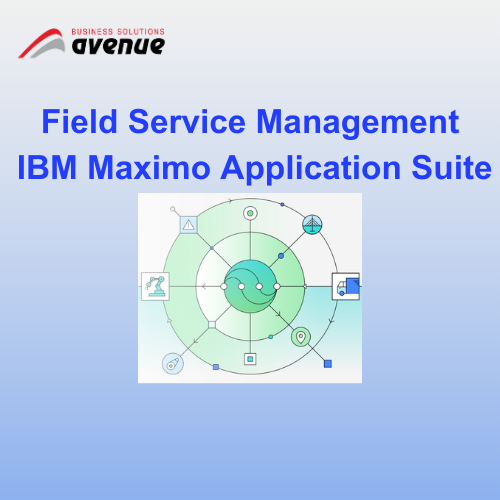 BUSINESS SOLUTIONS
avenue

Field Service Management
IBM Maximo Application Suite